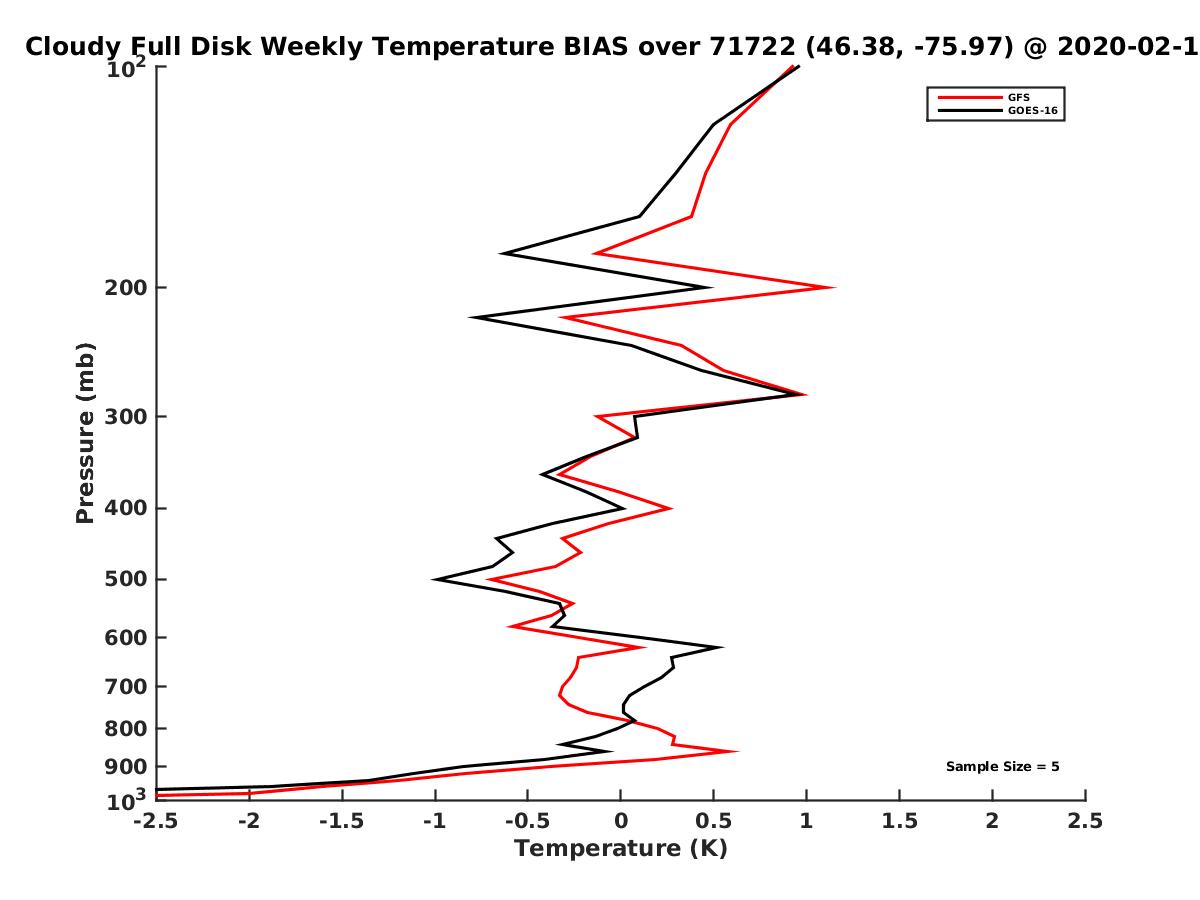 Cloudy Full Disk Weekly Temperature BIAS over 71722 (46.38, -75.97) @ 2020-02-1

GFS
GOES-16

Pressure (mb)

$10^2$
200
300
400
500
600
700
800
900
$10^3$

Sample Size = 5

-2.5
-2
-1.5
-1
-0.5
0
0.5
1
1.5
2
2.5
Temperature (K)